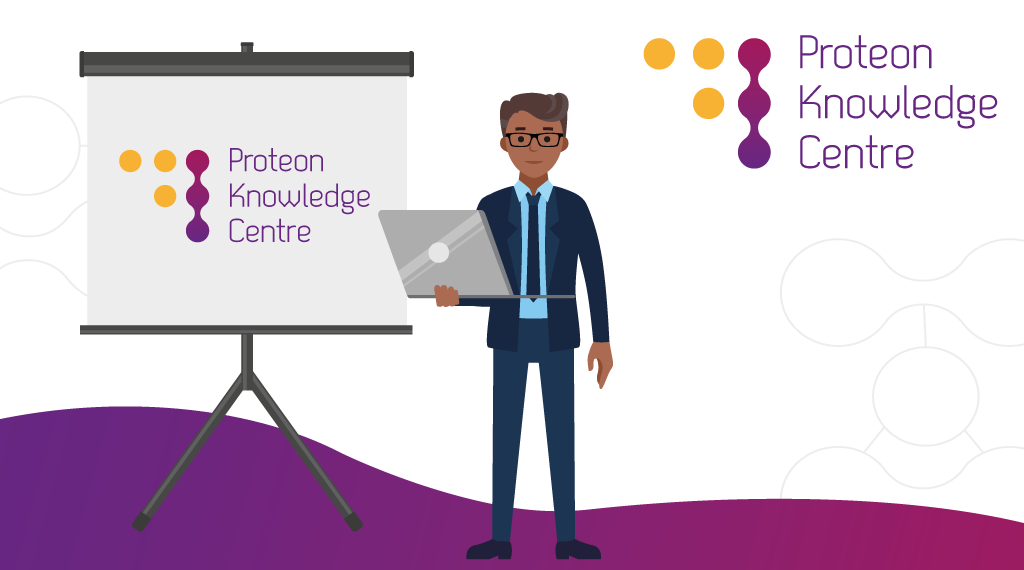 Proteon Knowledge Centre

Proteon Knowledge Centre